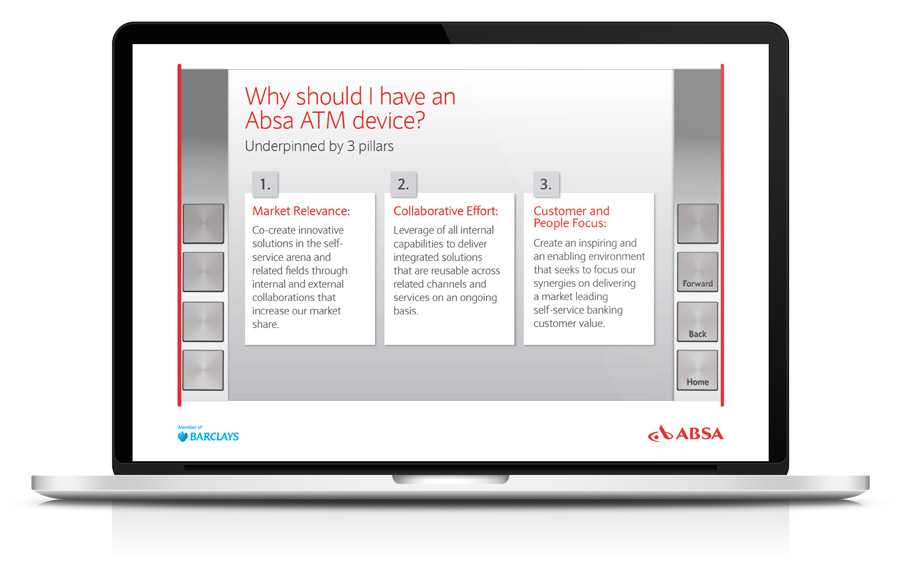 Why should I have an Absa ATM device?

Underpinned by 3 pillars

1.

Market Relevance:

Co-create innovative solutions in the self-service arena and related fields through internal and external collaborations that increase our market share.

2.

Collaborative Effort:

Leverage of all internal capabilities to deliver integrated solutions that are reusable across related channels and services on an ongoing basis.

3.

Customer and People Focus:

Create an inspiring and an enabling environment that seeks to focus our synergies on delivering a market leading self-service banking customer value.

Forward

Back

Home

Member of BARCLAYS

ABSA